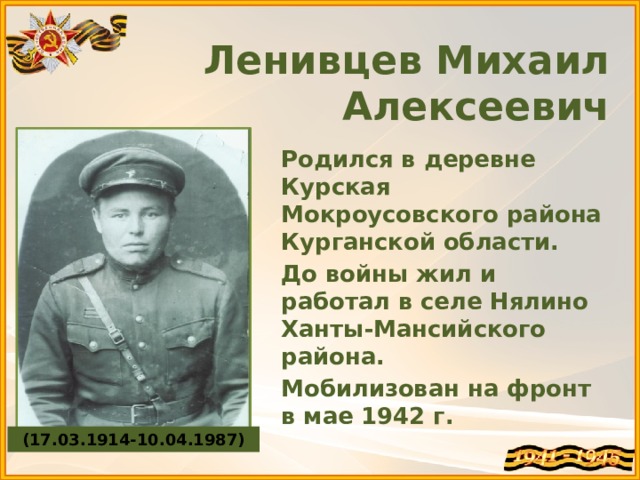 Ленивцев Михаил Алексеевич

Родился в деревне Курская Мокроусовского района Курганской области.

До войны жил и работал в селе Нялино Ханты-Мансийского района.

Мобилизован на фронт в мае 1942 г.

(17.03.1914-10.04.1987)

1941 - 1945